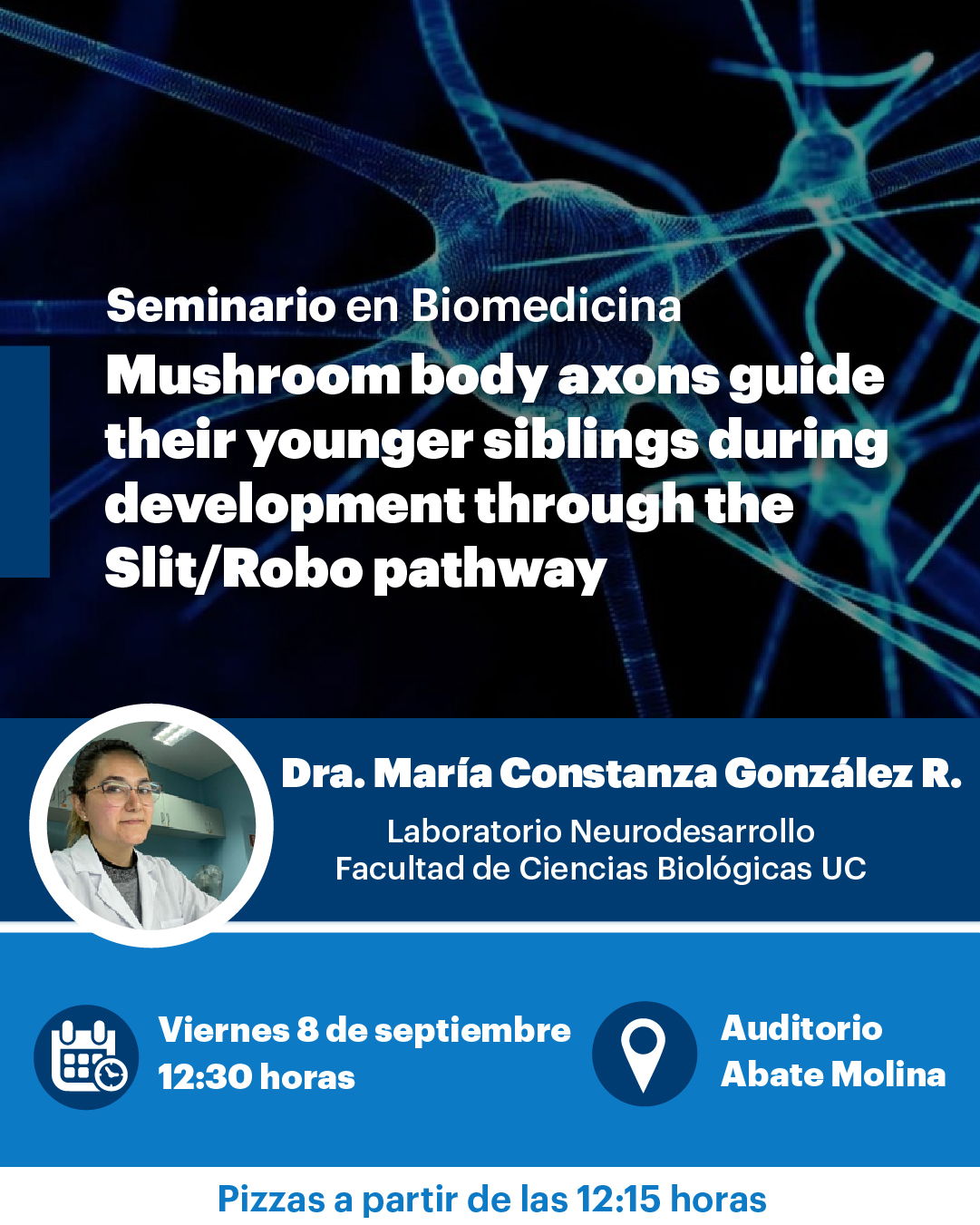 Seminario en Biomedicina
Mushroom body axons guide their younger siblings during development through the Slit/Robo pathway

Dra. María Constanza González R.
Laboratorio Neurodesarrollo
Facultad de Ciencias Biológicas UC

Viernes 8 de septiembre
12:30 horas

Auditorio
Abate Molina

Pizzas a partir de las 12:15 horas